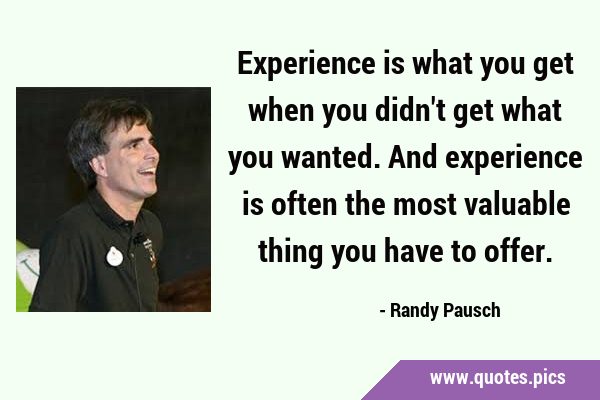 Experience is what you get when you didn't get what you wanted. And experience is often the most valuable thing you have to offer.

- Randy Pausch

www.quotes.pics